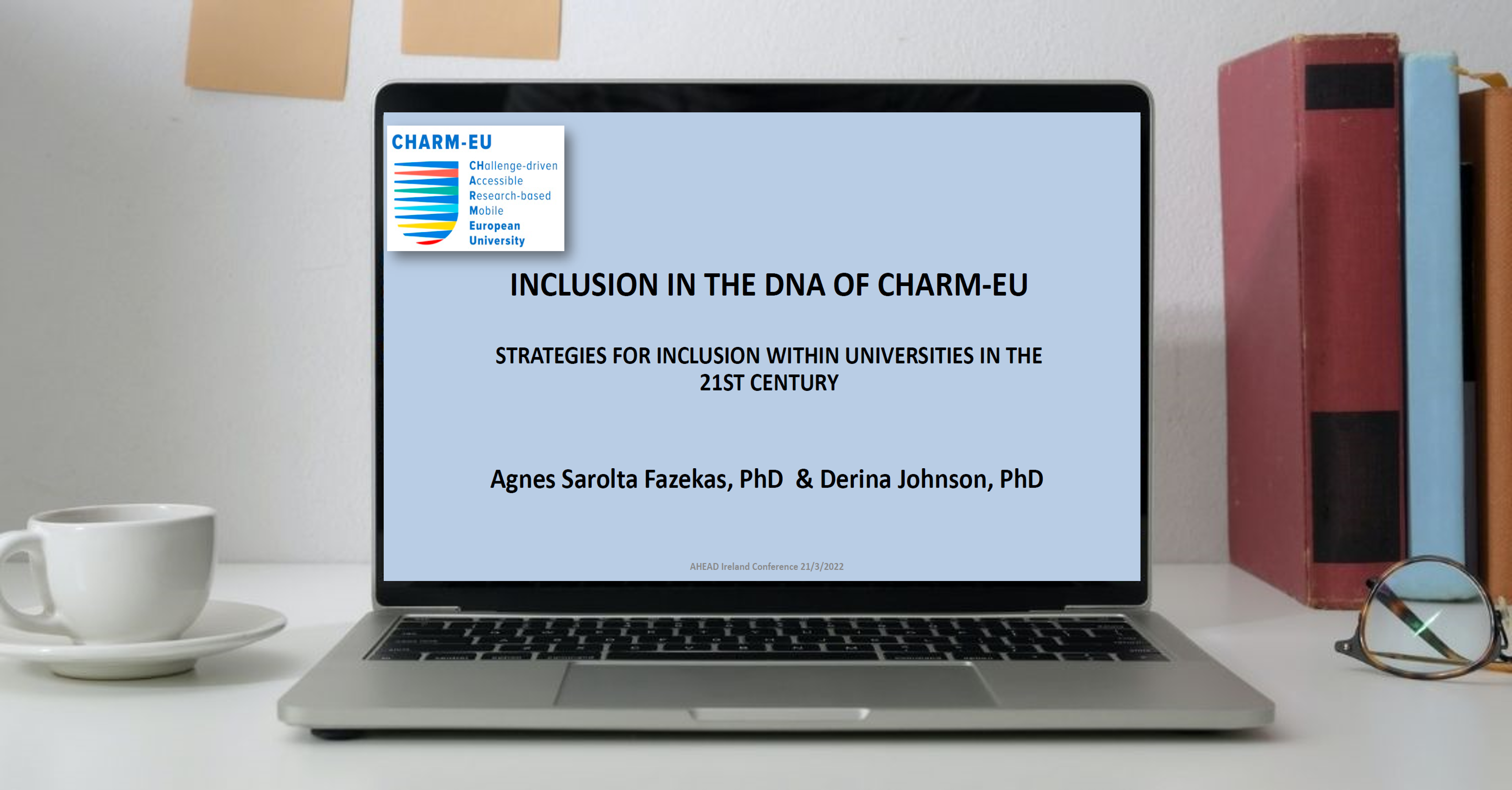 CHARM-EU

CHallenge-driven
Accessible
Research-based
Mobile
European
University

INCLUSION IN THE DNA OF CHARM-EU

STRATEGIES FOR INCLUSION WITHIN UNIVERSITIES IN THE 21ST CENTURY

Agnes Sarolta Fazekas, PhD & Derina Johnson, PhD

AHEAD Ireland Conference 21/3/2022